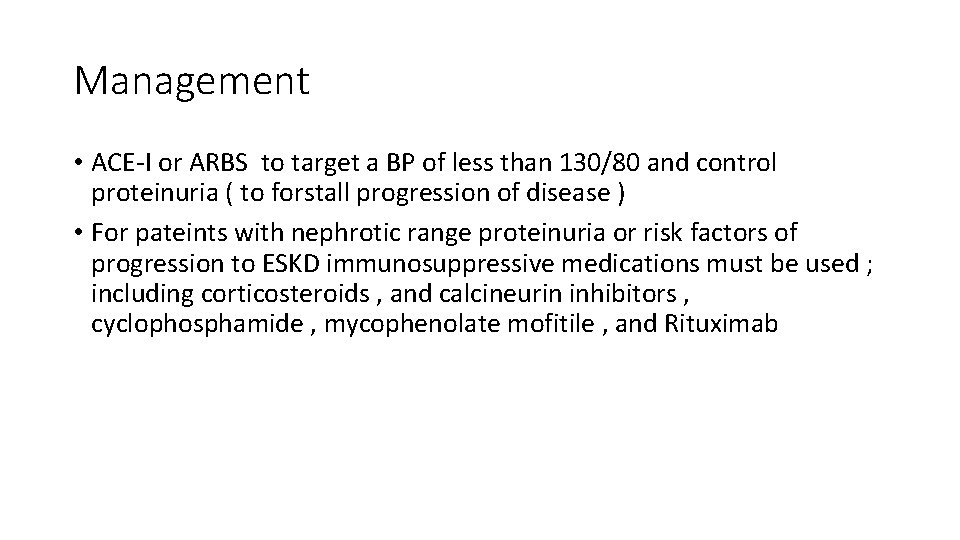 Management

• ACE-I or ARBS  to target a BP of less than 130/80 and control proteinuria ( to forstall progression of disease )

• For pateints with nephrotic range proteinuria or risk factors of progression to ESKD immunosuppressive medications must be used ; including corticosteroids , and calcineurin inhibitors , cyclophosphamide , mycophenolate mofitile , and Rituximab